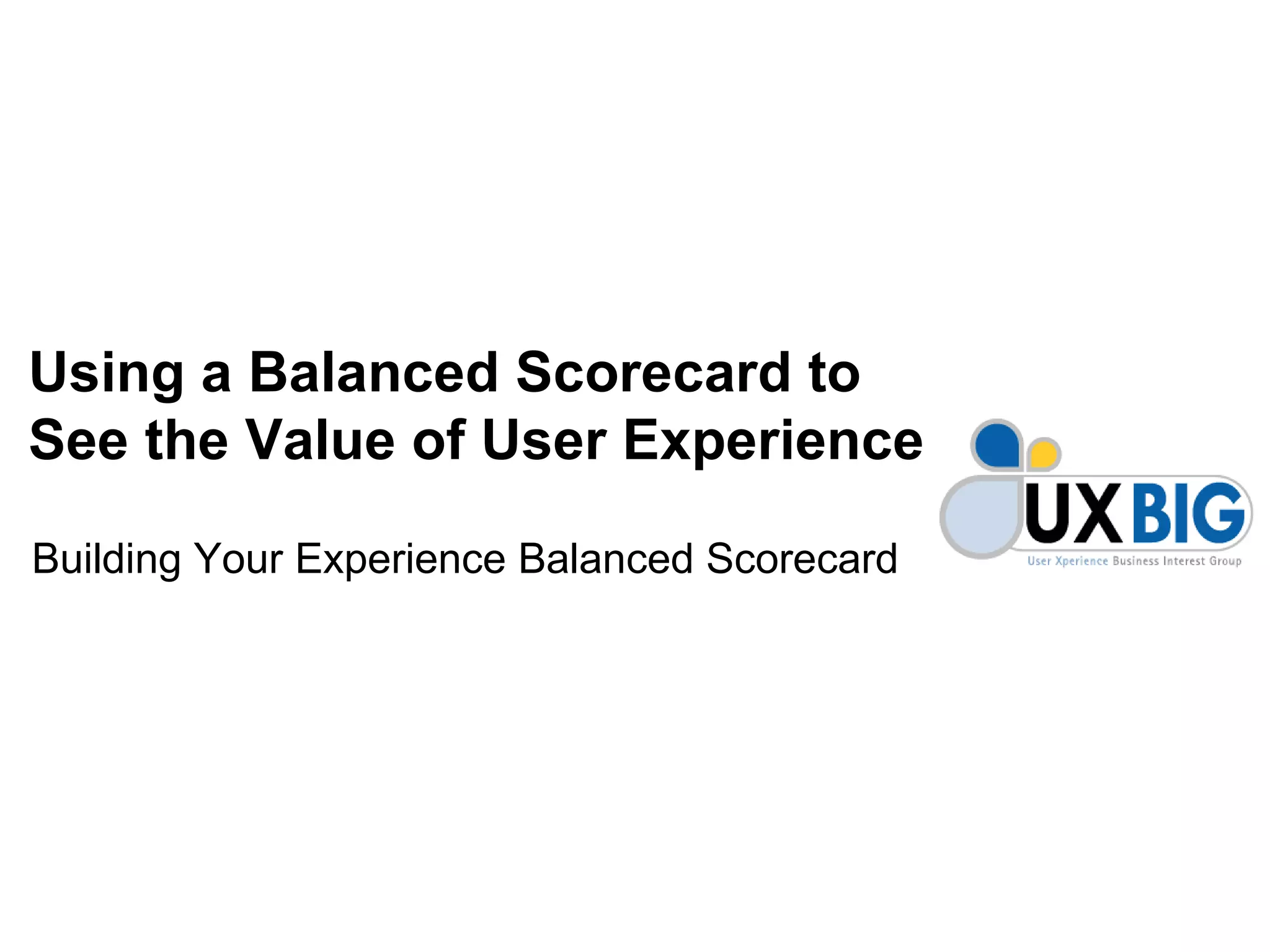 Using a Balanced Scorecard to See the Value of User Experience

Building Your Experience Balanced Scorecard

UX BIG
User Xperience Business Interest Group